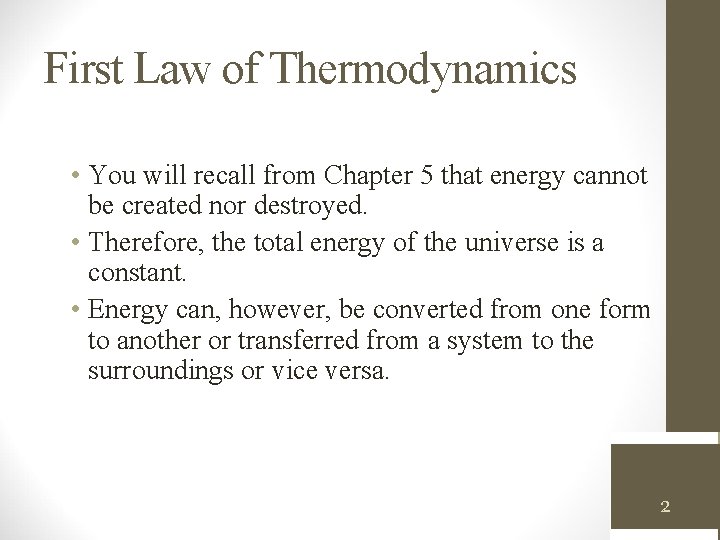 First Law of Thermodynamics

• You will recall from Chapter 5 that energy cannot be created nor destroyed.

• Therefore, the total energy of the universe is a constant.

• Energy can, however, be converted from one form to another or transferred from a system to the surroundings or vice versa.

2